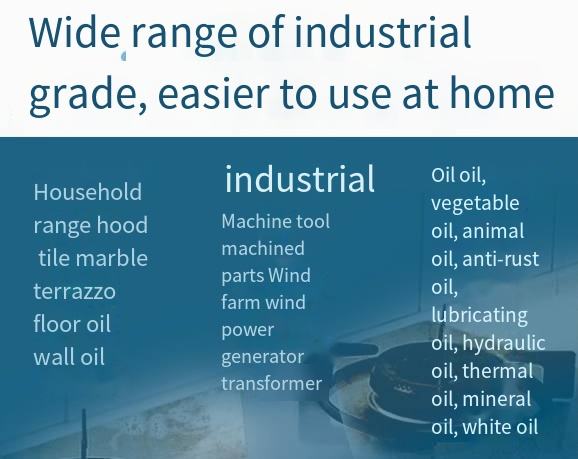 Wide range of industrial grade, easier to use at home

Household range hood tile marble terrazzo floor oil wall oil

industrial

Machine tool machined parts Wind farm wind power generator transformer

Oil oil, vegetable oil, animal oil, anti-rust oil, lubricating oil, hydraulic oil, thermal oil, mineral oil, white oil